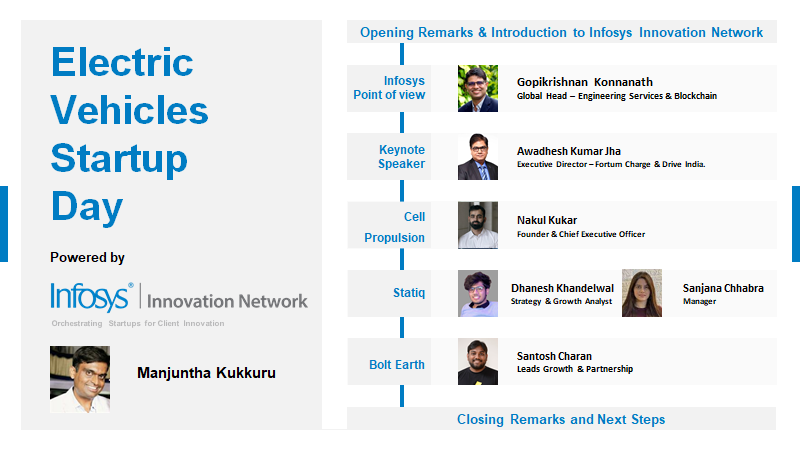 Electric Vehicles Startup Day

Powered by

Infosys® | Innovation Network
Orchestrating Startups for Client Innovation

Manjuntha Kukkuru

Opening Remarks & Introduction to Infosys Innovation Network

Infosys Point of view
Gopikrishnan Konnanath
Global Head – Engineering Services & Blockchain

Keynote Speaker
Awadhesh Kumar Jha
Executive Director – Fortum Charge & Drive India.

Cell Propulsion
Nakul Kukar
Founder & Chief Executive Officer

Statiq
Dhanesh Khandelwal
Strategy & Growth Analyst
Sanjana Chhabra
Manager

Bolt Earth
Santosh Charan
Leads Growth & Partnership

Closing Remarks and Next Steps